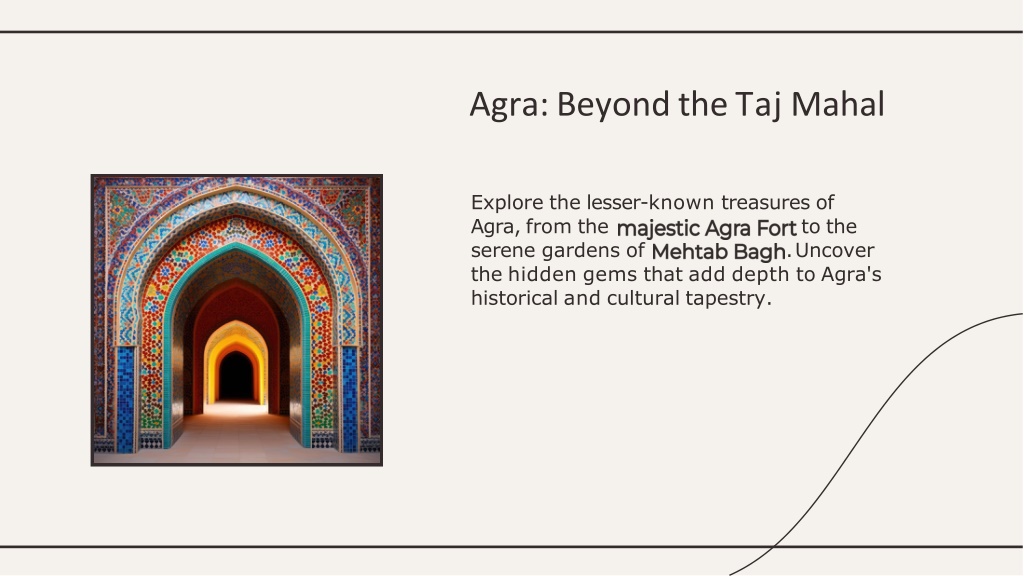 Agra: Beyond the Taj Mahal

Explore the lesser-known treasures of Agra, from the majestic Agra Fort to the serene gardens of Mehtab Bagh. Uncover the hidden gems that add depth to Agra's historical and cultural tapestry.